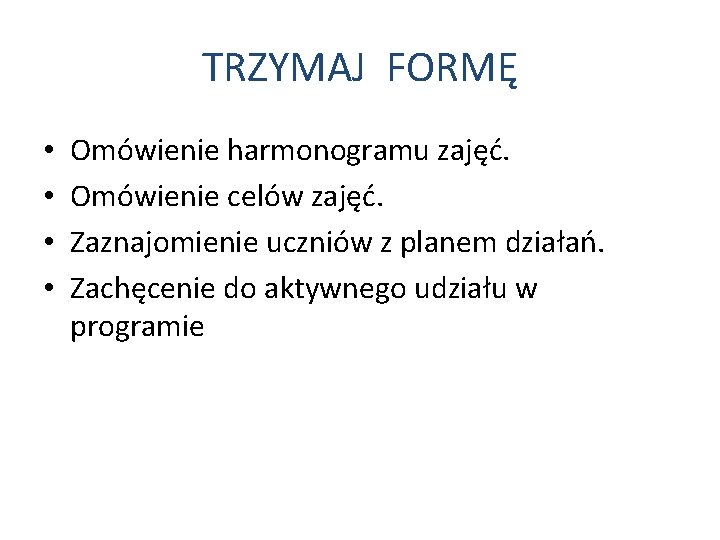 TRZYMAJ FORMĘ

• Omówienie harmonogramu zajęć.
• Omówienie celów zajęć.
• Zaznajomienie uczniów z planem działań.
• Zachęcenie do aktywnego udziału w programie